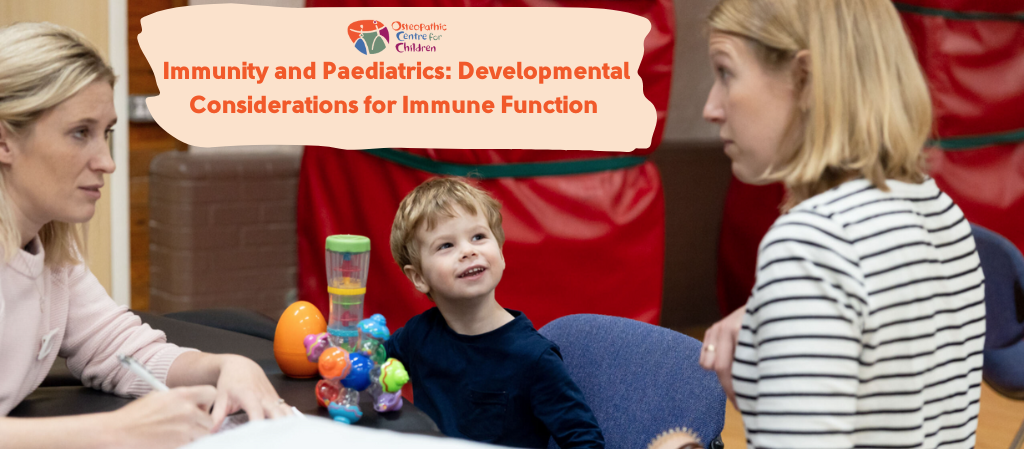 Osteopathic Centre for Children

Immunity and Paediatrics: Developmental Considerations for Immune Function